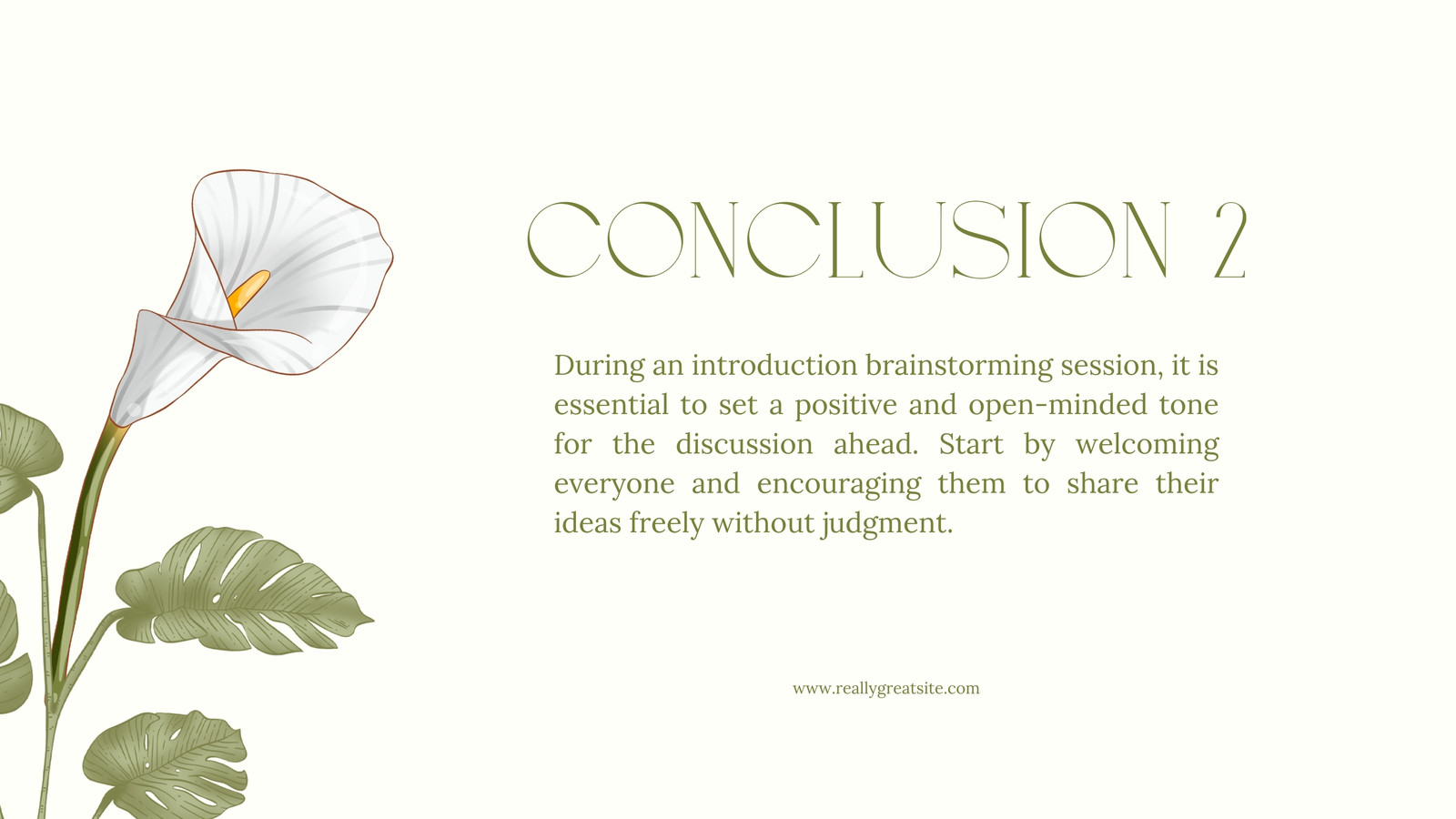 CONCLUSION 2

During an introduction brainstorming session, it is essential to set a positive and open-minded tone for the discussion ahead. Start by welcoming everyone and encouraging them to share their ideas freely without judgment.

www.reallygreatsite.com